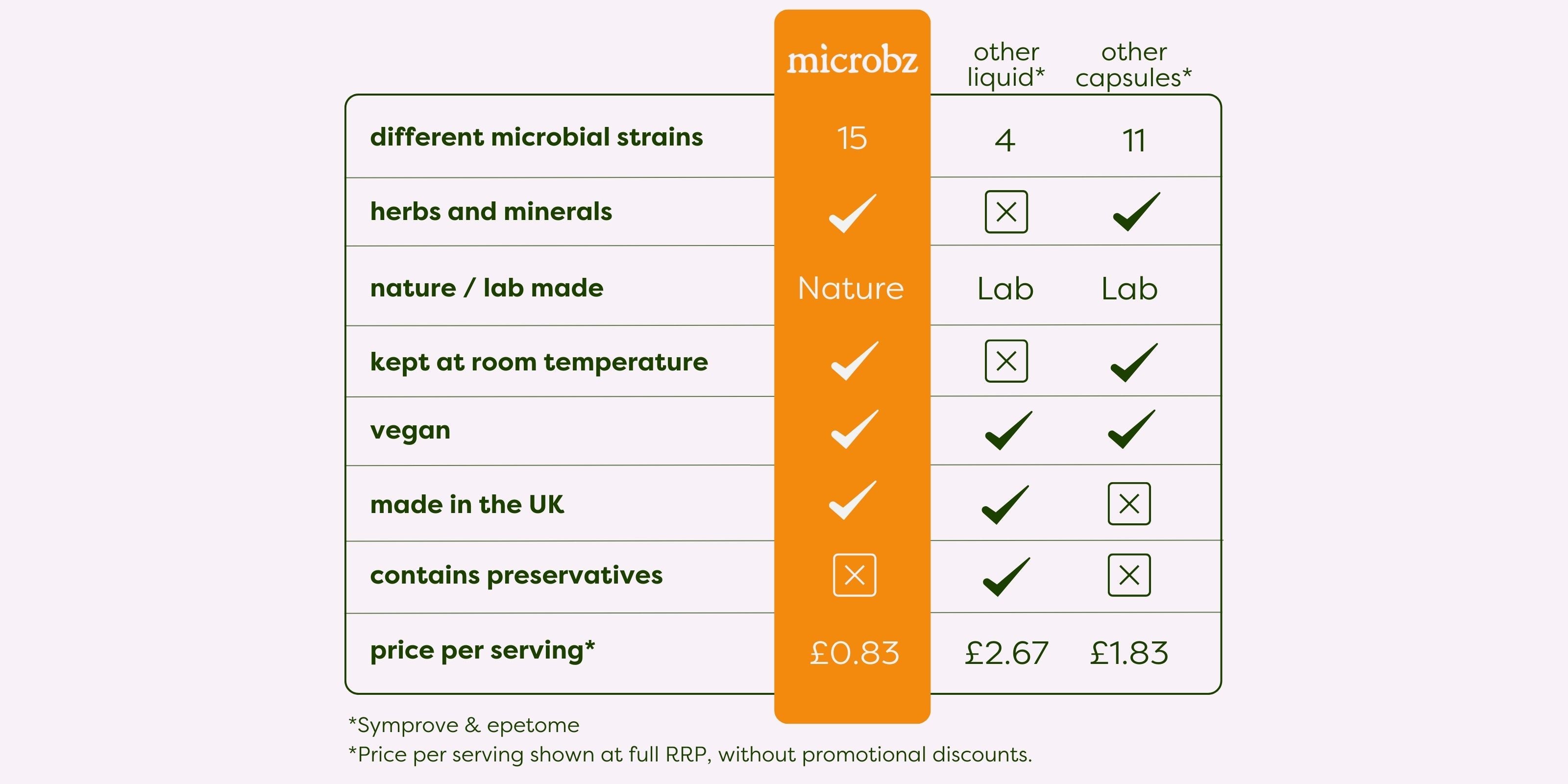 | | microbz | other liquid* | other capsules* |
|---|---|---|---|
| different microbial strains | 15 | 4 | 11 |
| herbs and minerals | ✓ | ☒ | ✓ |
| nature / lab made | Nature | Lab | Lab |
| kept at room temperature | ✓ | ☒ | ✓ |
| vegan | ✓ | ✓ | ✓ |
| made in the UK | ✓ | ✓ | ☒ |
| contains preservatives | ☒ | ✓ | ☒ |
| price per serving* | £0.83 | £2.67 | £1.83 |

*Symprove & epetome
*Price per serving shown at full RRP, without promotional discounts.